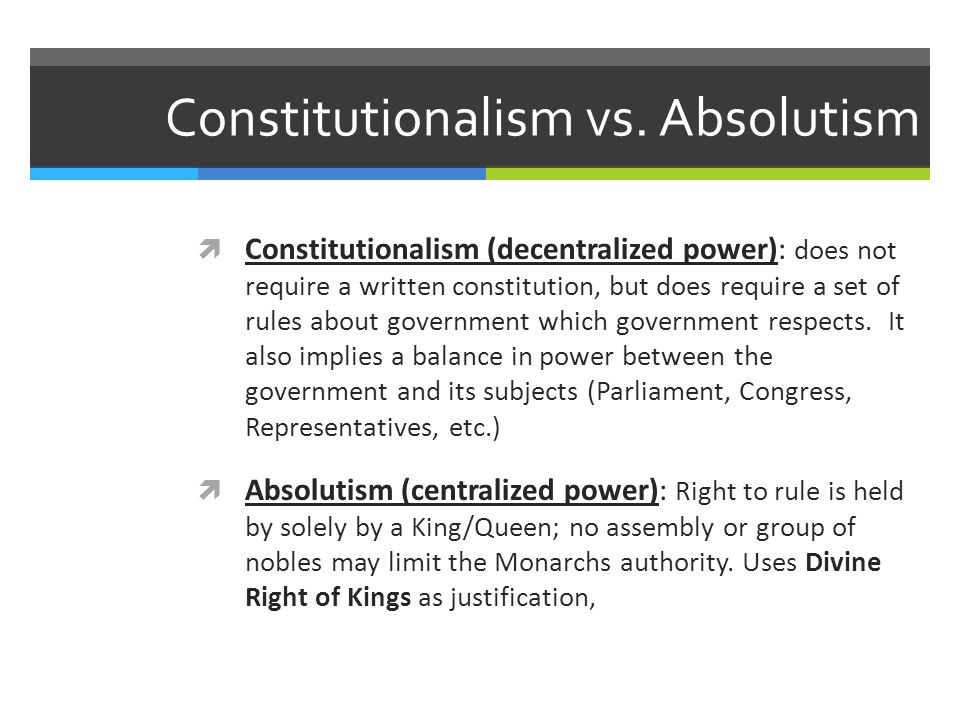 Constitutionalism vs. Absolutism

Constitutionalism (decentralized power): does not require a written constitution, but does require a set of rules about government which government respects. It also implies a balance in power between the government and its subjects (Parliament, Congress, Representatives, etc.)

Absolutism (centralized power): Right to rule is held by solely by a King/Queen; no assembly or group of nobles may limit the Monarchs authority. Uses Divine Right of Kings as justification,